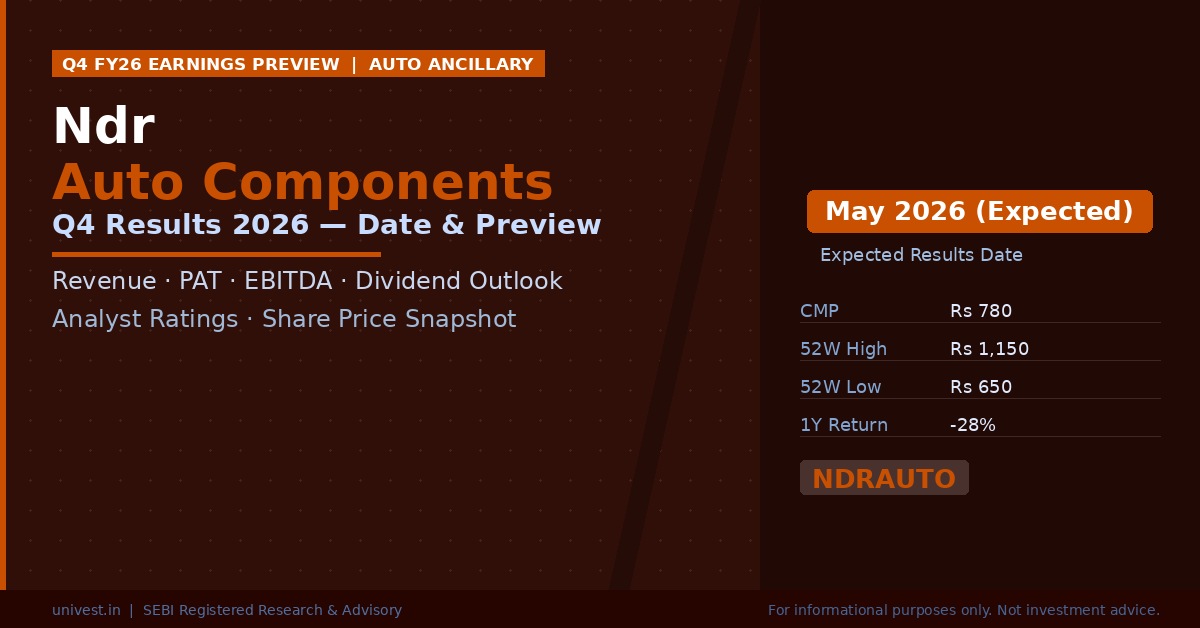 Q4 FY26 EARNINGS PREVIEW | AUTO ANCILLARY

Ndr
Auto Components
Q4 Results 2026 — Date & Preview

Revenue · PAT · EBITDA · Dividend Outlook
Analyst Ratings · Share Price Snapshot

May 2026 (Expected)
Expected Results Date

CMP Rs 780
52W High Rs 1,150
52W Low Rs 650
1Y Return -28%

NDRAUTO

univest.in | SEBI Registered Research & Advisory

For informational purposes only. Not investment advice.